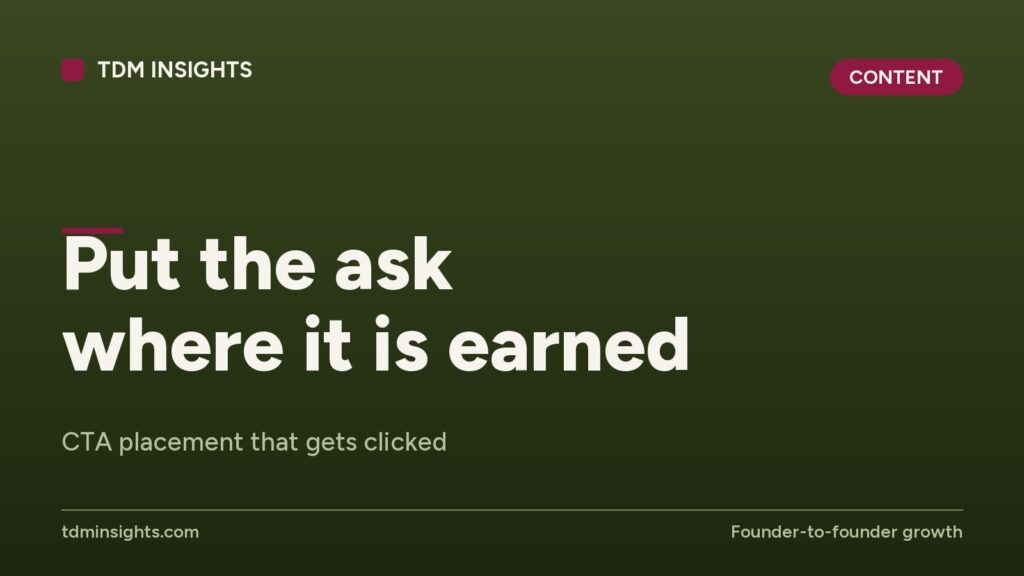 TDM INSIGHTS

CONTENT

Put the ask where it is earned

CTA placement that gets clicked

tdminsights.com

Founder-to-founder growth